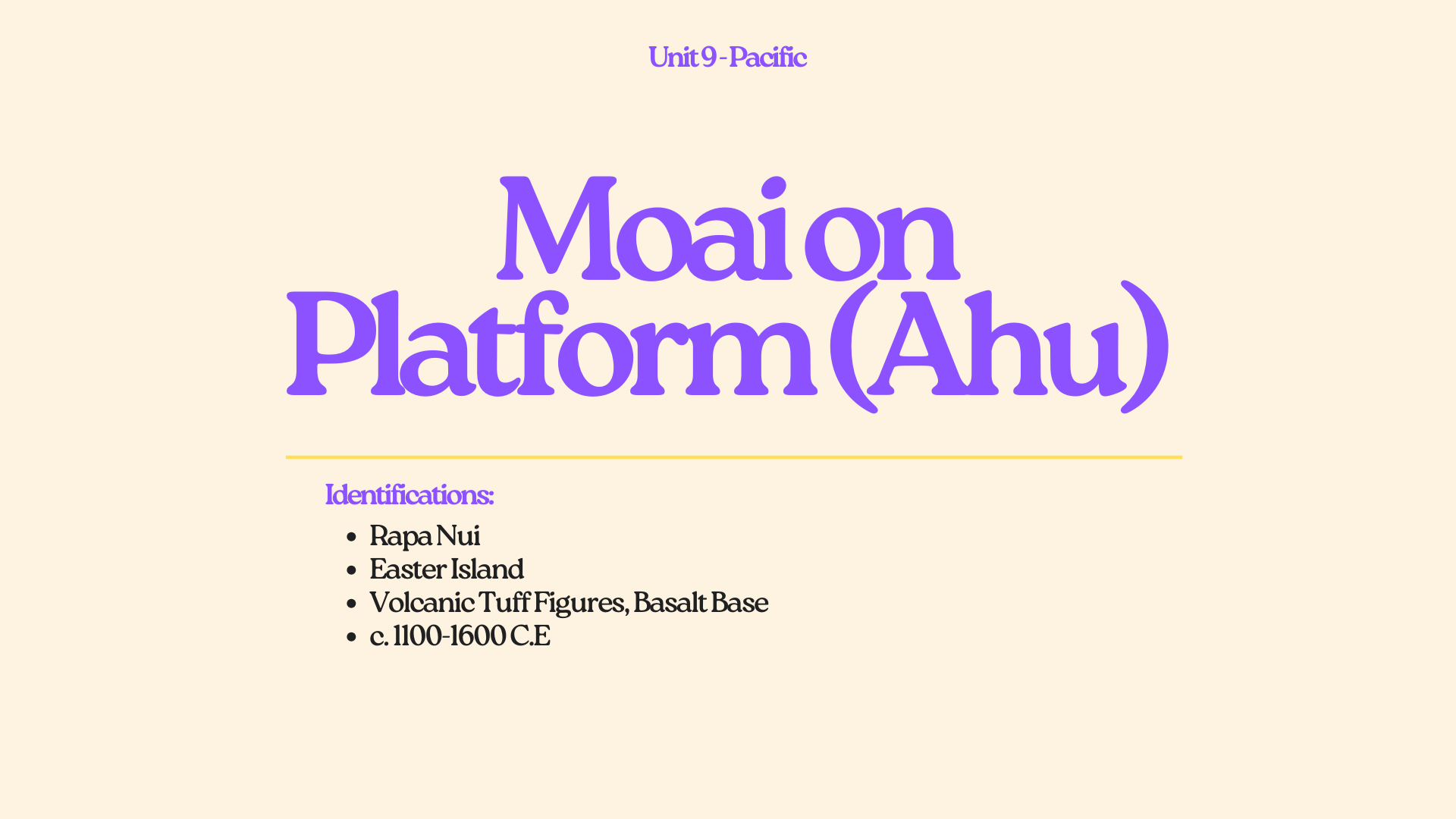 Unit 9 - Pacific

Moai on Platform (Ahu)

Identifications:

- Rapa Nui
- Easter Island
- Volcanic Tuff Figures, Basalt Base
- c. 1100-1600 C.E